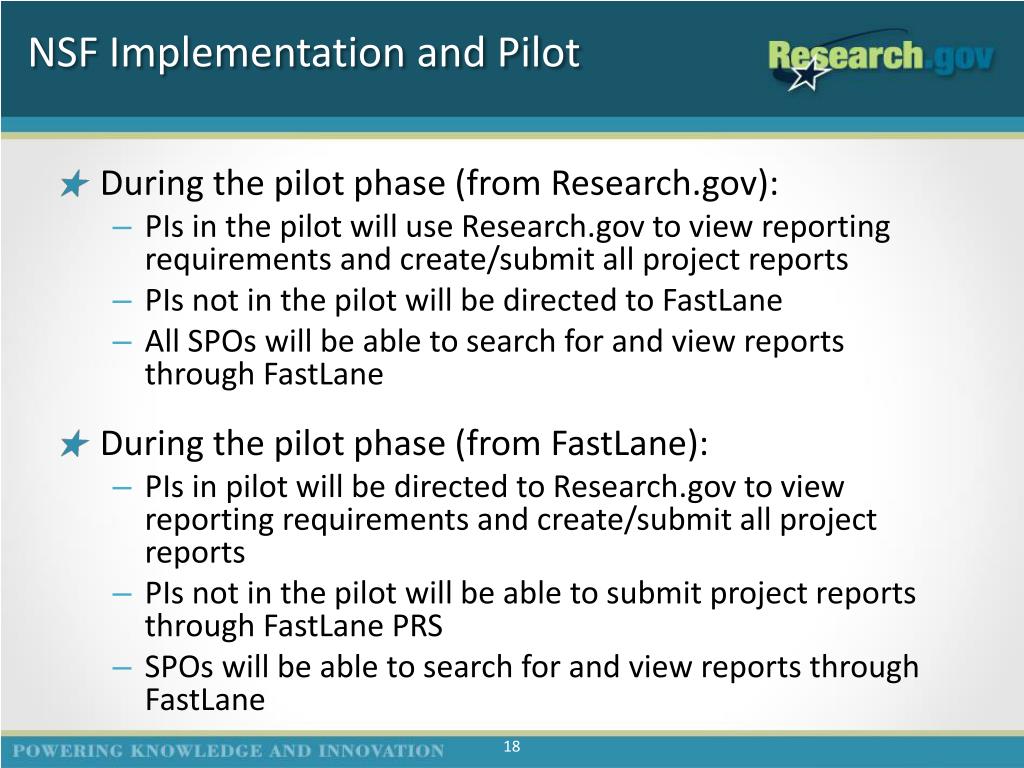 NSF Implementation and Pilot

Research.gov

During the pilot phase (from Research.gov):
– PIs in the pilot will use Research.gov to view reporting requirements and create/submit all project reports
– PIs not in the pilot will be directed to FastLane
– All SPOs will be able to search for and view reports through FastLane

During the pilot phase (from FastLane):
– PIs in pilot will be directed to Research.gov to view reporting requirements and create/submit all project reports
– PIs not in the pilot will be able to submit project reports through FastLane PRS
– SPOs will be able to search for and view reports through FastLane

POWERING KNOWLEDGE AND INNOVATION

18